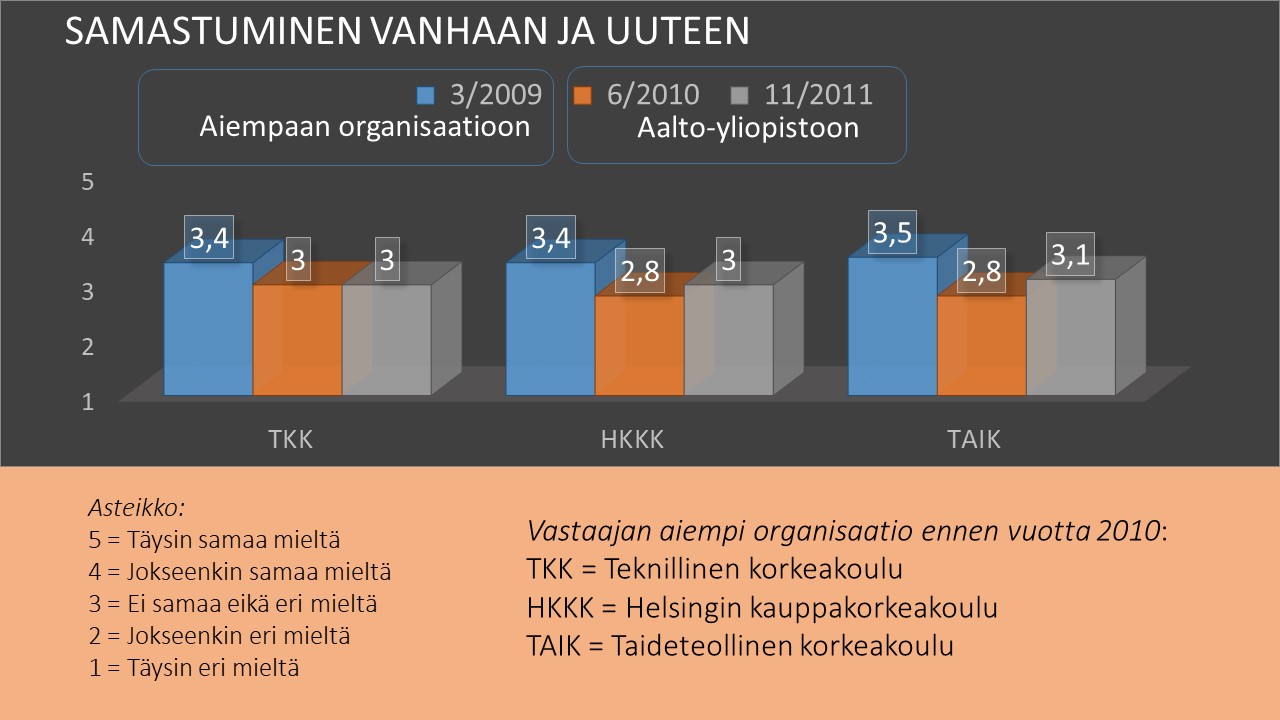 SAMASTUMINEN VANHAAN JA UUTEEN

3/2009 Aiempaan organisaatioon

6/2010 11/2011 Aalto-yliopistoon

5
4
3
2
1

3,4 3 3
3,4 2,8 3
3,5 2,8 3,1

TKK HKKK TAIK

Asteikko:
5 = Täysin samaa mieltä
4 = Jokseenkin samaa mieltä
3 = Ei samaa eikä eri mieltä
2 = Jokseenkin eri mieltä
1 = Täysin eri mieltä

Vastaajan aiempi organisaatio ennen vuotta 2010:
TKK = Teknillinen korkeakoulu
HKKK = Helsingin kauppakorkeakoulu
TAIK = Taideteollinen korkeakoulu